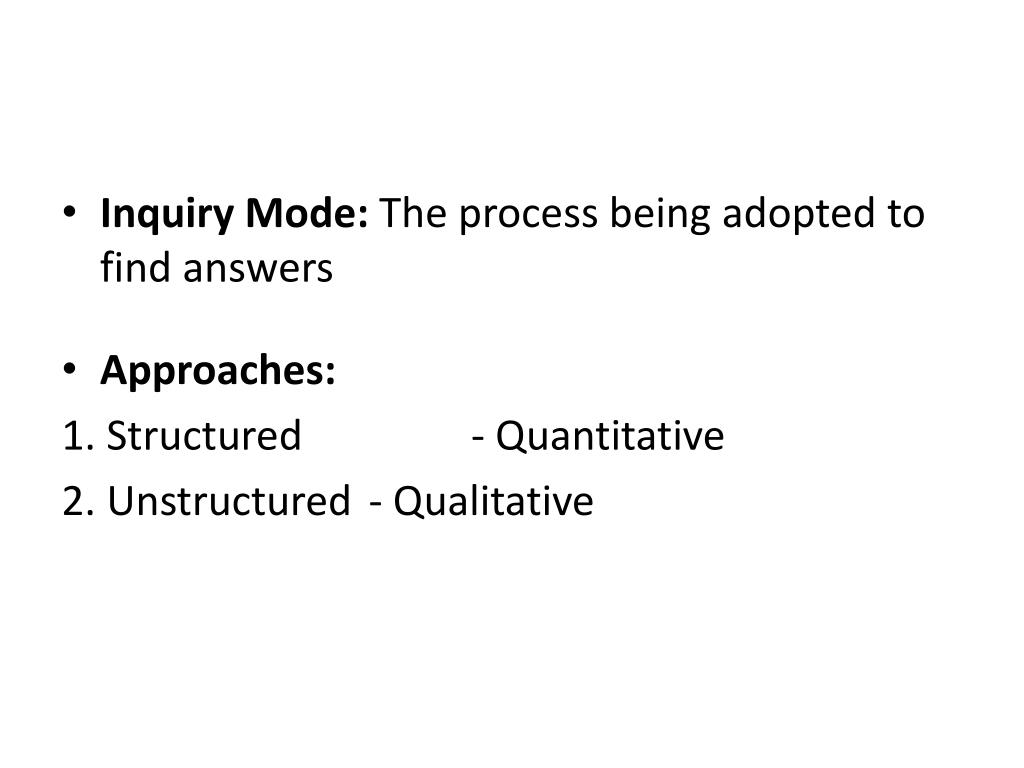 • Inquiry Mode: The process being adopted to find answers

• Approaches:

1. Structured - Quantitative

2. Unstructured - Qualitative